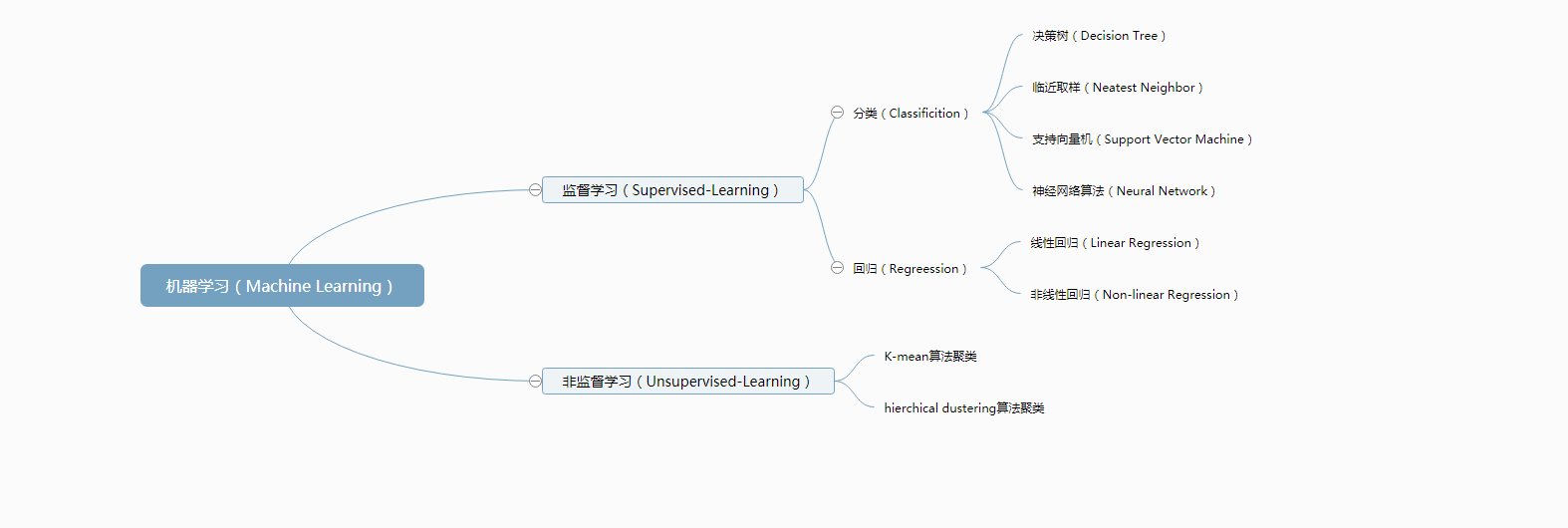 机器学习（Machine Learning）

监督学习（Supervised-Learning）

分类（Classificition）

决策树（Decision Tree）

临近取样（Neatest Neighbor）

支持向量机（Support Vector Machine）

神经网络算法（Neural Network）

回归（Regreession）

线性回归（Linear Regression）

非线性回归（Non-linear Regression）

非监督学习（Unsupervised-Learning）

K-mean算法聚类

hierchical dustering算法聚类